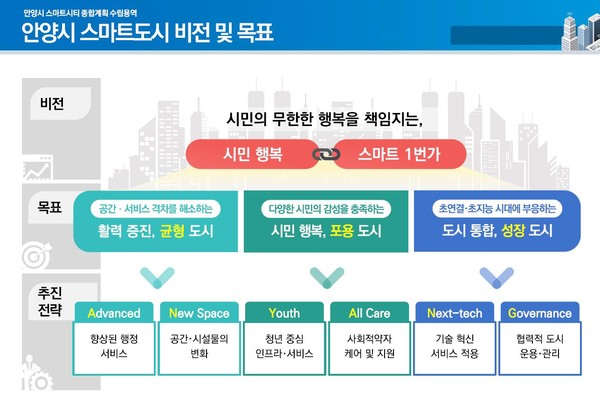 안양시 스마트시티 종합계획 수립용역

안양시 스마트도시 비전 및 목표

비전

시민의 무한한 행복을 책임지는,

시민 행복

스마트 1번가

목표

공간 · 서비스 격차를 해소하는

활력 증진, 균형 도시

다양한 시민의 감성을 충족하는

시민 행복, 포용 도시

초연결·초지능 시대에 부응하는

도시 통합, 성장 도시

추진 전략

Advanced

향상된 행정 서비스

New Space

공간·시설물의 변화

Youth

청년 중심 인프라·서비스

All Care

사회적약자 케어 및 지원

Next-tech

기술 혁신 서비스 적용

Governance

협력적 도시 운용·관리